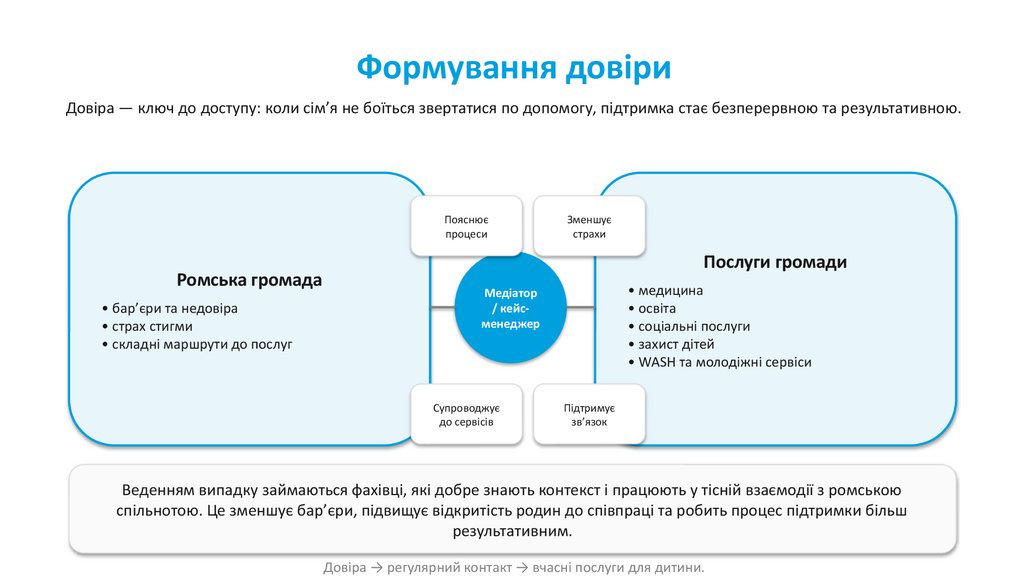 Формування довіри

Довіра — ключ до доступу: коли сім'я не боїться звертатися по допомогу, підтримка стає безперервною та результативною.

Ромська громада
• бар'єри та недовіра
• страх стигми
• складні маршрути до послуг

Пояснює процеси

Зменшує страхи

Медіатор / кейс-менеджер

Супроводжує до сервісів

Підтримує зв'язок

Послуги громади
• медицина
• освіта
• соціальні послуги
• захист дітей
• WASH та молодіжні сервіси

Веденням випадку займаються фахівці, які добре знають контекст і працюють у тісній взаємодії з ромською спільнотою. Це зменшує бар'єри, підвищує відкритість родин до співпраці та робить процес підтримки більш результативним.

Довіра → регулярний контакт → вчасні послуги для дитини.